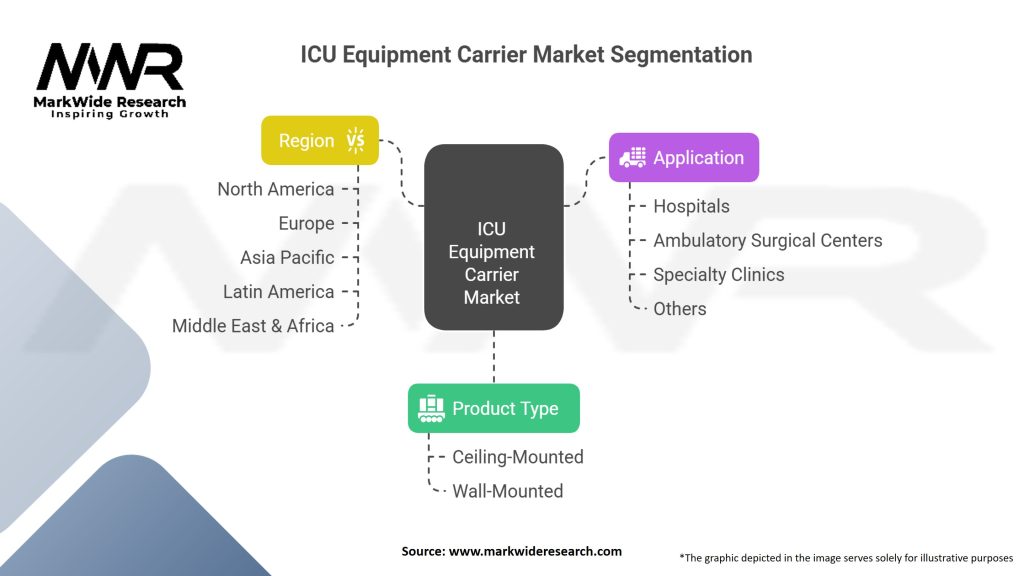 MWR
MarkWide Research
Inspiring Growth

ICU Equipment Carrier Market Segmentation

Region

North America
Europe
Asia Pacific
Latin America
Middle East & Africa

ICU Equipment Carrier Market

Application

Hospitals
Ambulatory Surgical Centers
Specialty Clinics
Others

Product Type

Ceiling-Mounted
Wall-Mounted

Source: www.markwideresearch.com

*The graphic depicted in the image serves solely for illustrative purposes